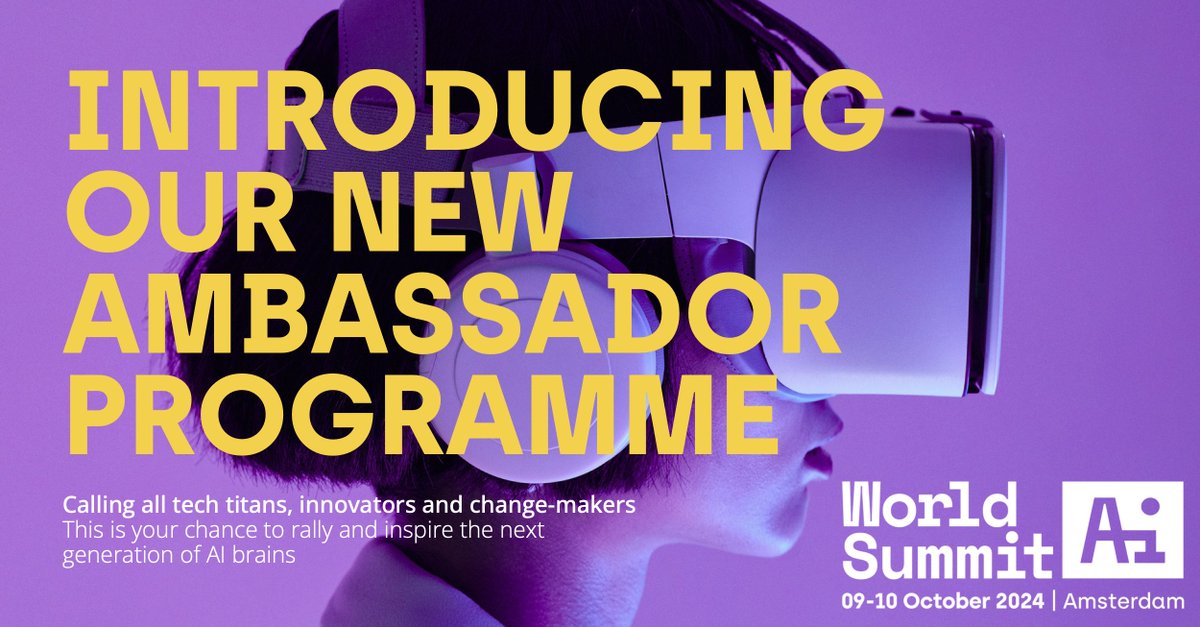 INTRODUCING OUR NEW AMBASSADOR PROGRAMME

Calling all tech titans, innovators and change-makers
This is your chance to rally and inspire the next generation of AI brains

World Summit Ai
09-10 October 2024 | Amsterdam